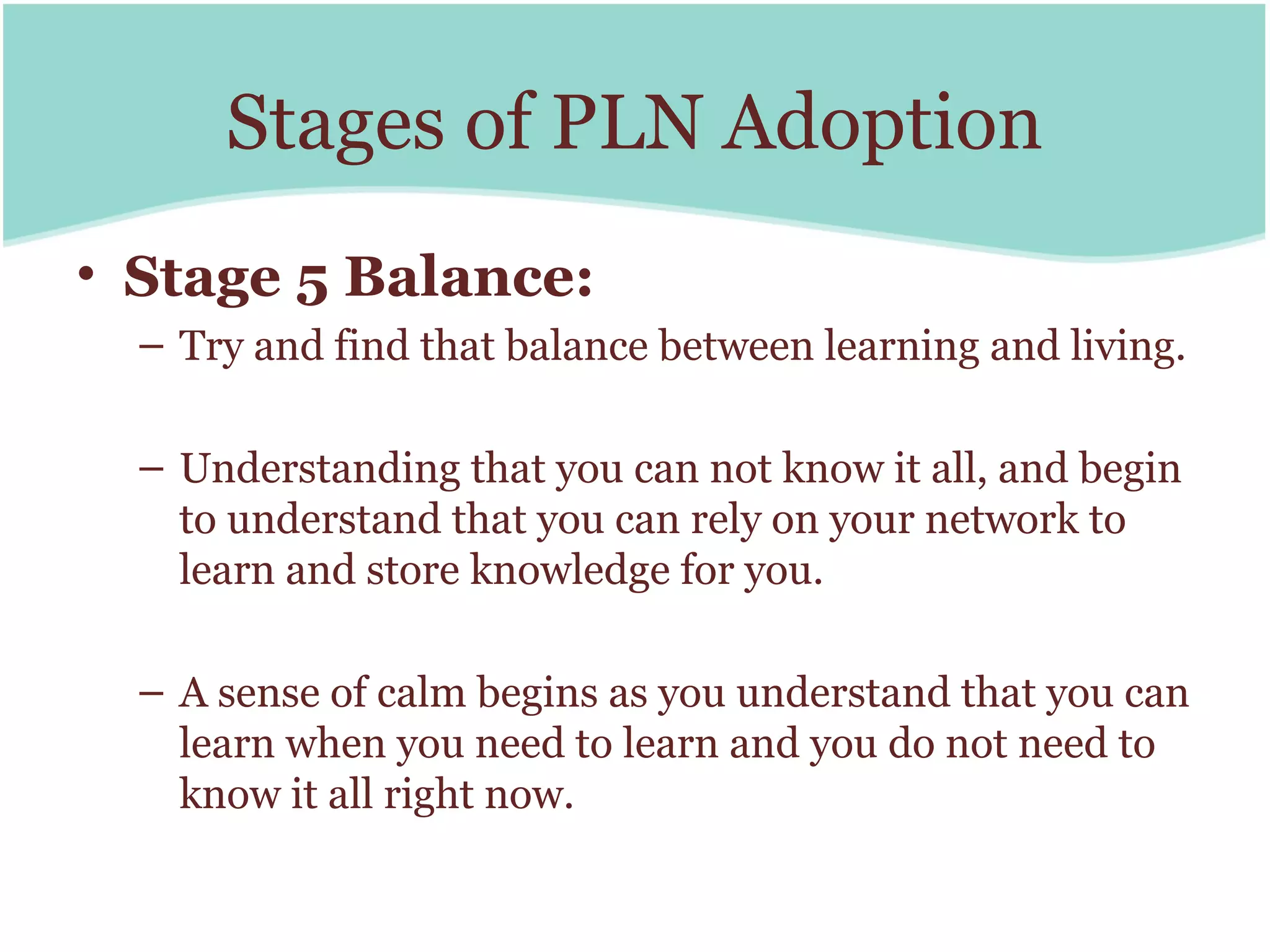 Stages of PLN Adoption

• Stage 5 Balance:

– Try and find that balance between learning and living.

– Understanding that you can not know it all, and begin to understand that you can rely on your network to learn and store knowledge for you.

– A sense of calm begins as you understand that you can learn when you need to learn and you do not need to know it all right now.